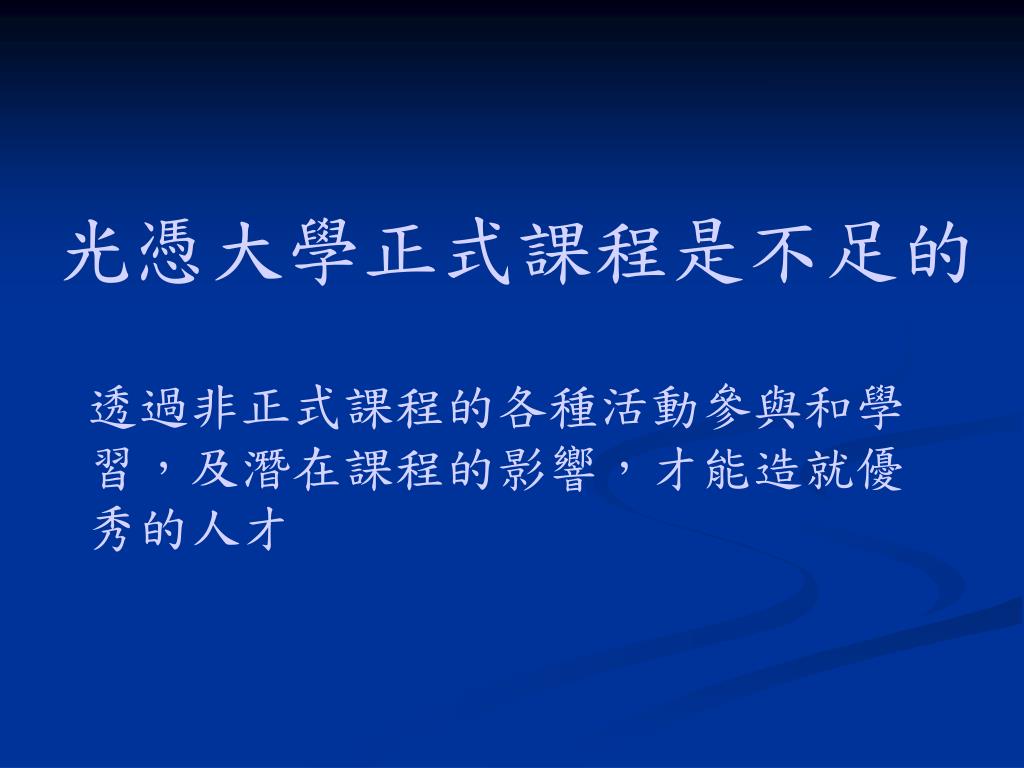 光憑大學正式課程是不足的

透過非正式課程的各種活動參與和學習，及潛在課程的影響，才能造就優秀的人才